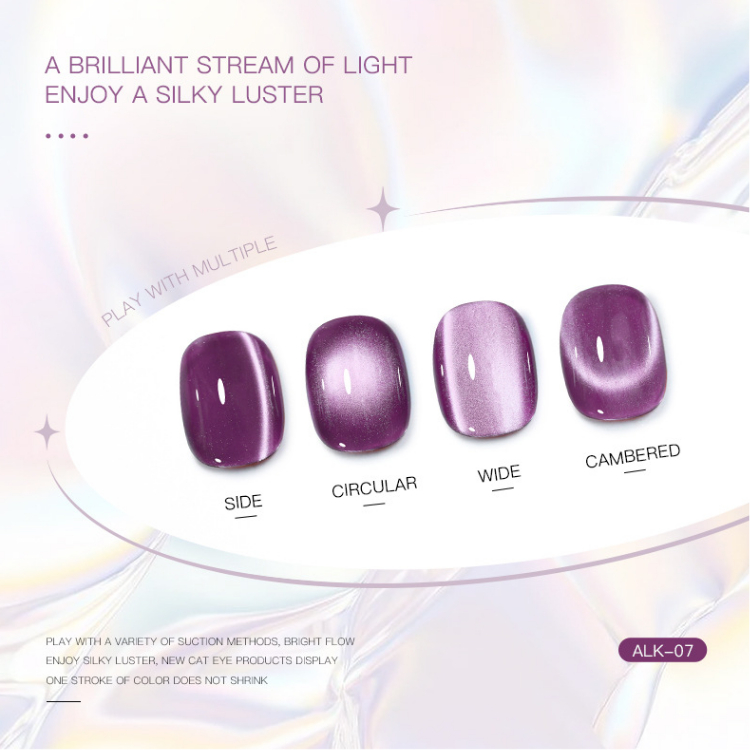 A BRILLIANT STREAM OF LIGHT
ENJOY A SILKY LUSTER

PLAY WITH MULTIPLE

SIDE

CIRCULAR

WIDE

CAMBERED

PLAY WITH A VARIETY OF SUCTION METHODS, BRIGHT FLOW
ENJOY SILKY LUSTER, NEW CAT EYE PRODUCTS DISPLAY
ONE STROKE OF COLOR DOES NOT SHRINK

ALK-07